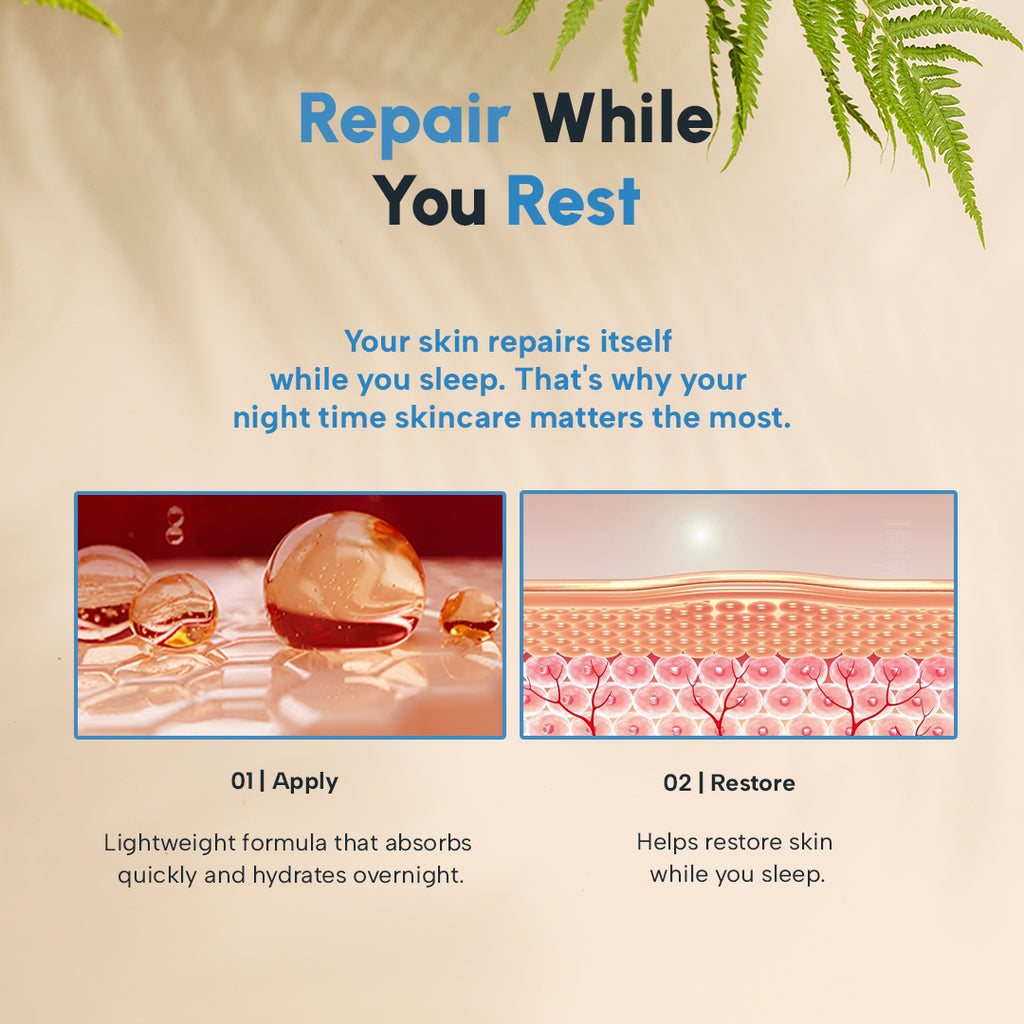 Repair While You Rest

Your skin repairs itself while you sleep. That's why your night time skincare matters the most.

01 | Apply

Lightweight formula that absorbs quickly and hydrates overnight.

02 | Restore

Helps restore skin while you sleep.